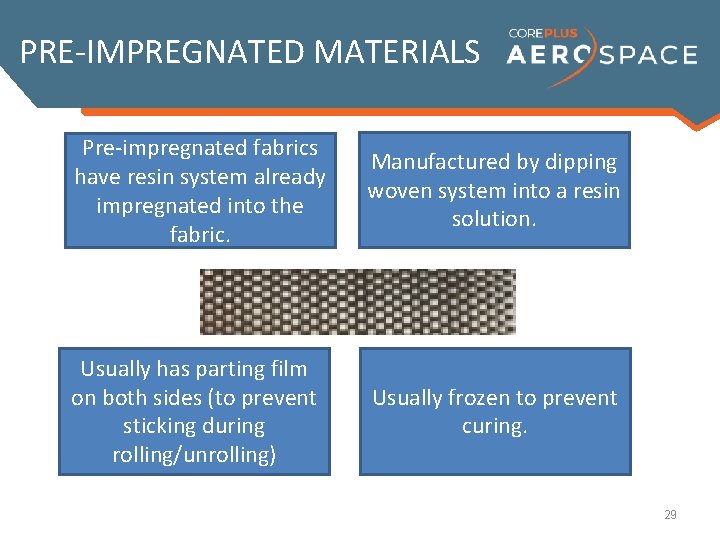 PRE-IMPREGNATED MATERIALS

COREPLUS AEROSPACE

Pre-impregnated fabrics have resin system already impregnated into the fabric.

Manufactured by dipping woven system into a resin solution.

Usually has parting film on both sides (to prevent sticking during rolling/unrolling)

Usually frozen to prevent curing.

29